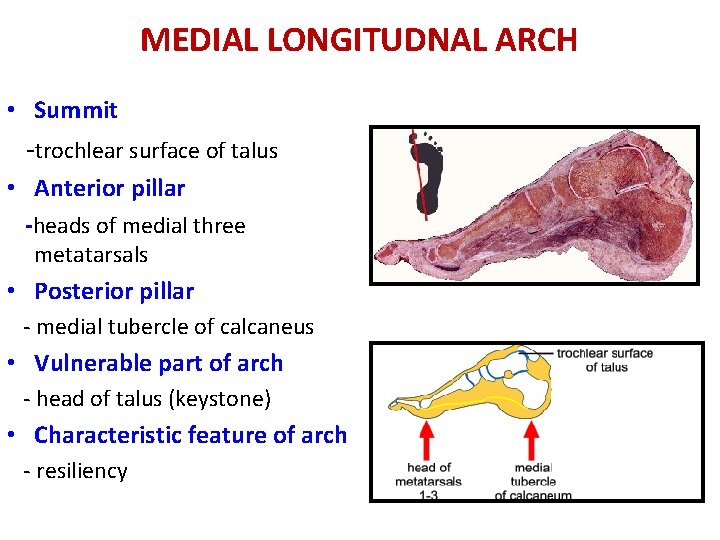 MEDIAL LONGITUDNAL ARCH

• Summit
-trochlear surface of talus
• Anterior pillar
-heads of medial three metatarsals
• Posterior pillar
- medial tubercle of calcaneus
• Vulnerable part of arch
- head of talus (keystone)
• Characteristic feature of arch
- resiliency

trochlear surface of talus

head of metatarsals 1-3

medial tubercle of calcaneum